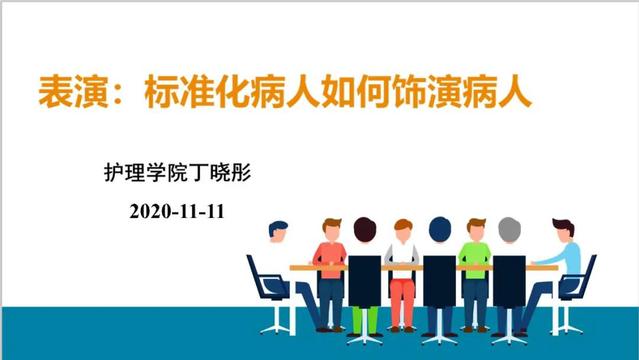 表演：标准化病人如何饰演病人

护理学院丁晓彤

2020-11-11